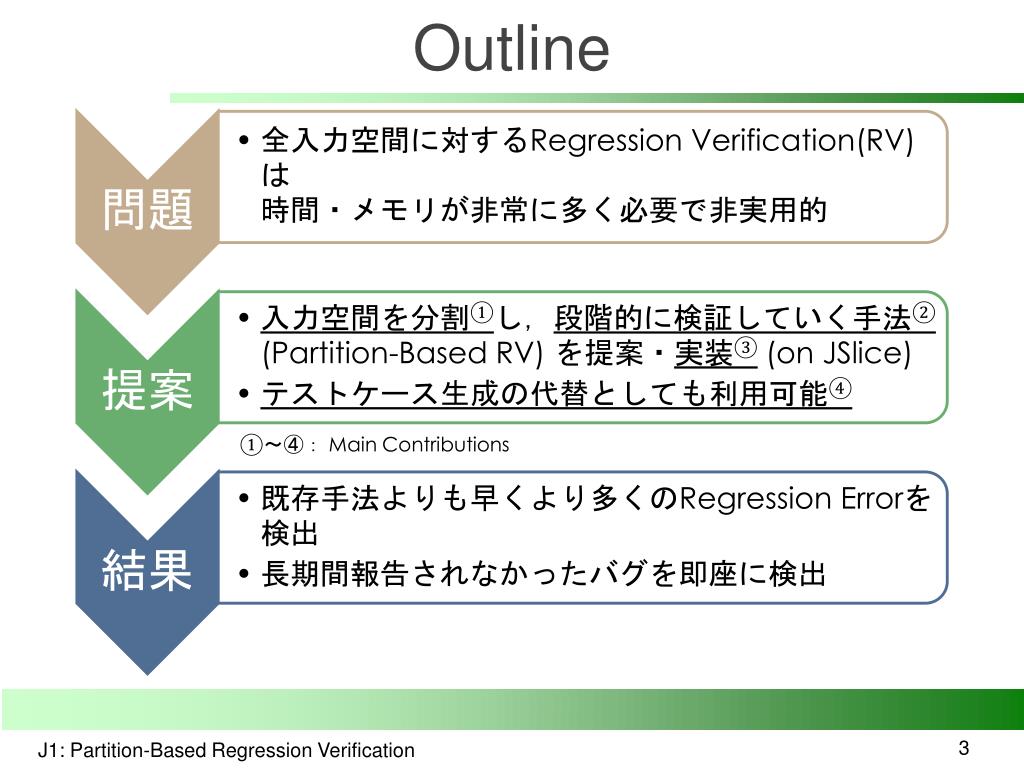 Outline

問題

• 全入力空間に対するRegression Verification(RV)は
時間・メモリが非常に多く必要で非実用的

提案

• 入力空間を分割①し，段階的に検証していく手法② (Partition-Based RV) を提案・実装③ (on JSlice)
• テストケース生成の代替としても利用可能④

①~④： Main Contributions

結果

• 既存手法よりも早くより多くのRegression Errorを検出
• 長期間報告されなかったバグを即座に検出

J1: Partition-Based Regression Verification

3